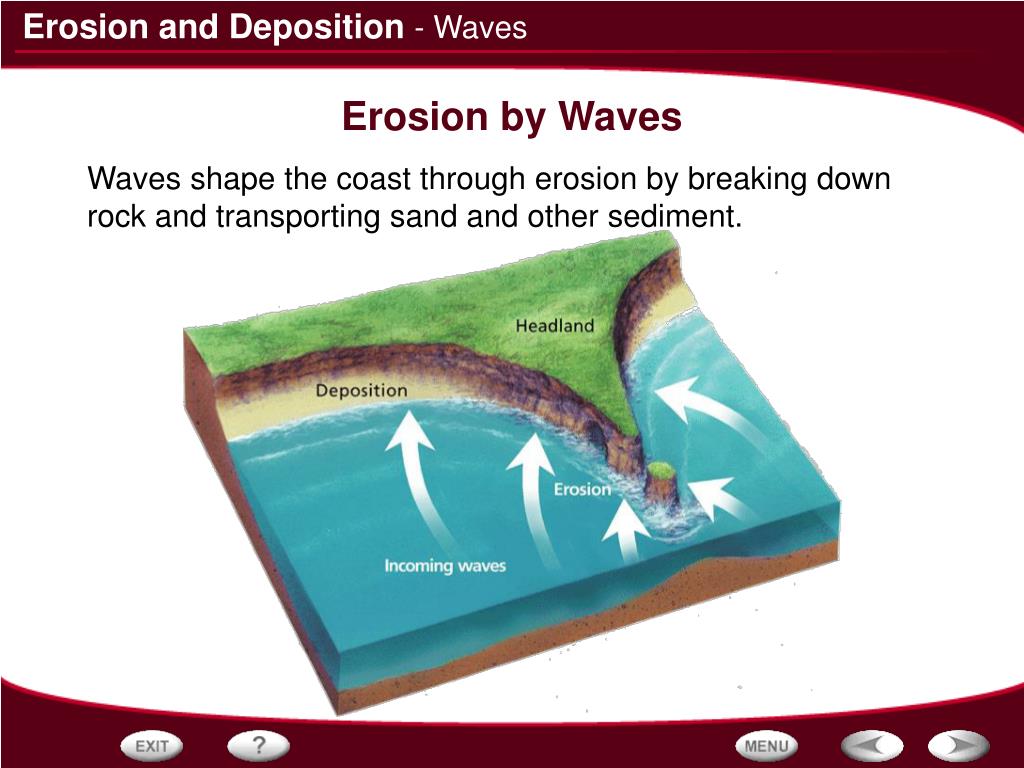 Erosion and Deposition - Waves

Erosion by Waves

Waves shape the coast through erosion by breaking down rock and transporting sand and other sediment.

Headland

Deposition

Erosion

Incoming waves

EXIT

?

MENU